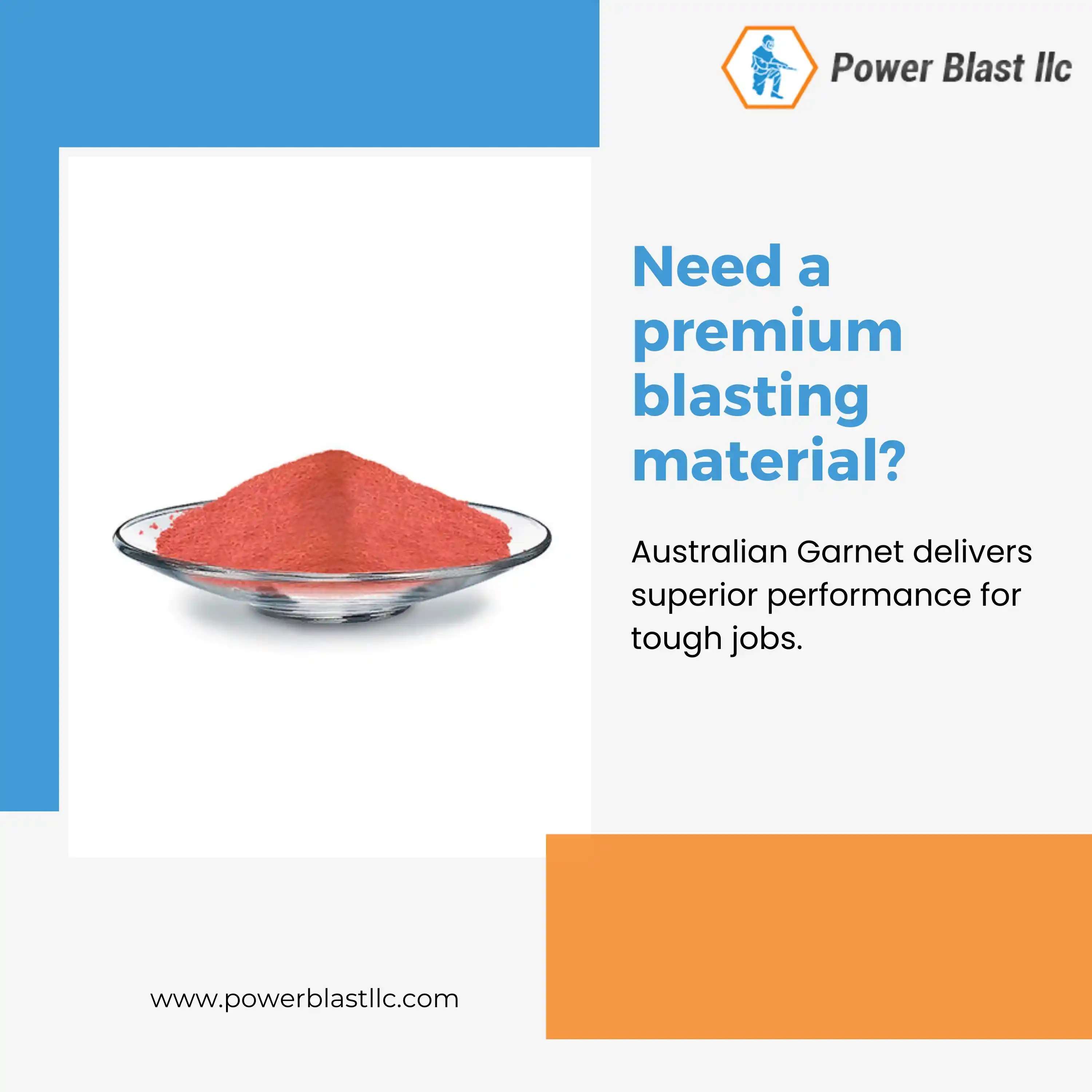 Power Blast llc

Need a premium blasting material?

Australian Garnet delivers superior performance for tough jobs.

www.powerblastllc.com